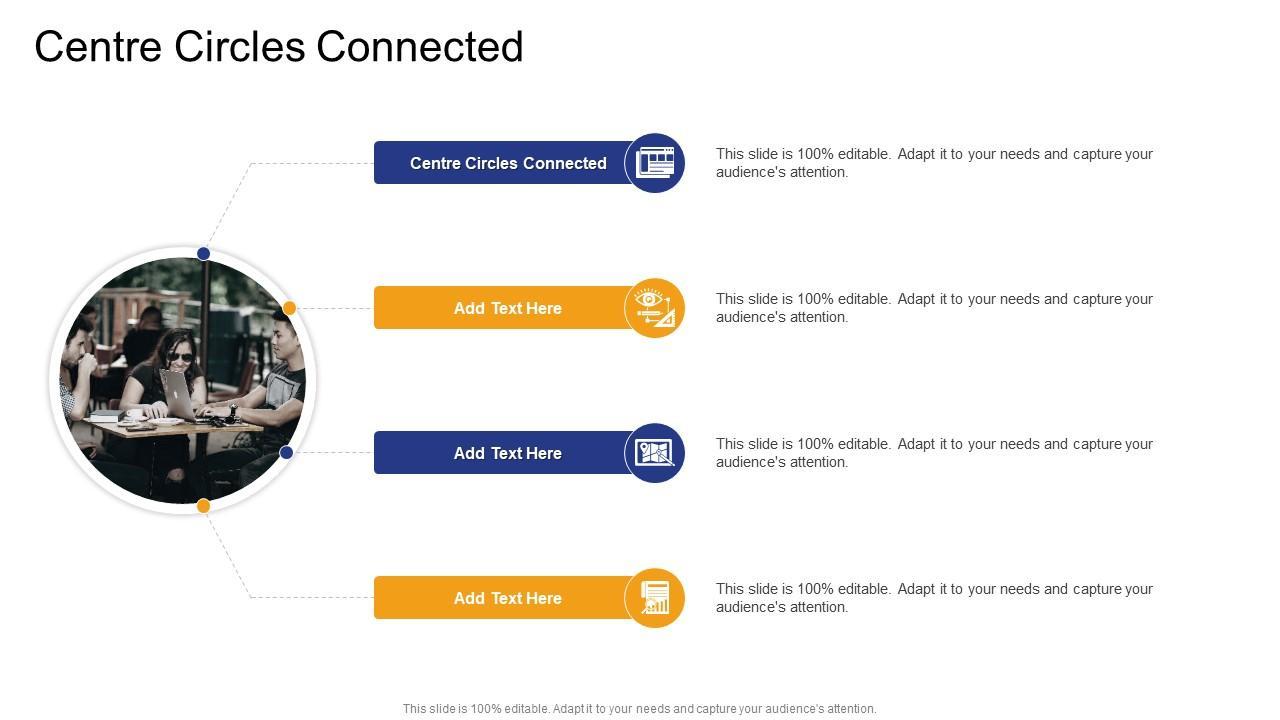 Centre Circles Connected

Centre Circles Connected

This slide is 100% editable. Adapt it to your needs and capture your audience's attention.

Add Text Here

This slide is 100% editable. Adapt it to your needs and capture your audience's attention.

Add Text Here

This slide is 100% editable. Adapt it to your needs and capture your audience's attention.

Add Text Here

This slide is 100% editable. Adapt it to your needs and capture your audience's attention.

This slide is 100% editable. Adapt it to your needs and capture your audience's attention.